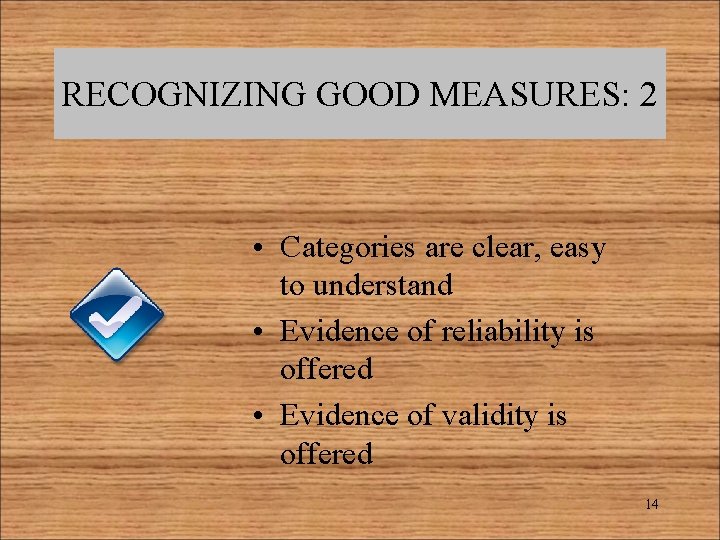 RECOGNIZING GOOD MEASURES: 2

• Categories are clear, easy to understand
• Evidence of reliability is offered
• Evidence of validity is offered

14